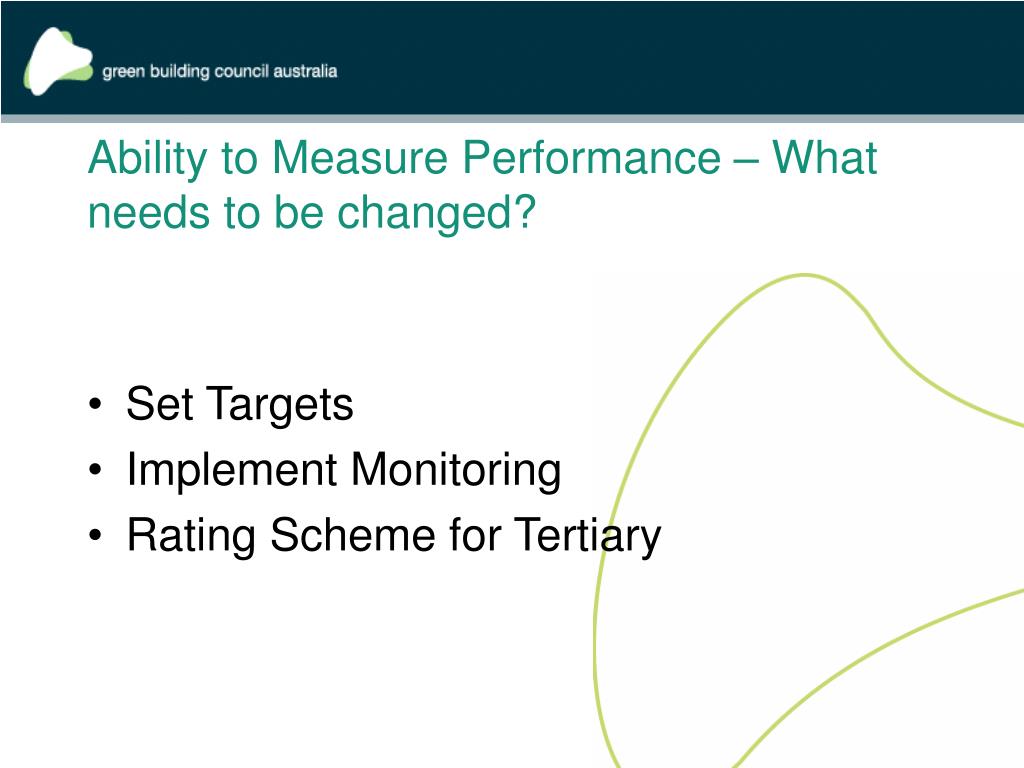 green building council australia

Ability to Measure Performance – What needs to be changed?

• Set Targets
• Implement Monitoring
• Rating Scheme for Tertiary